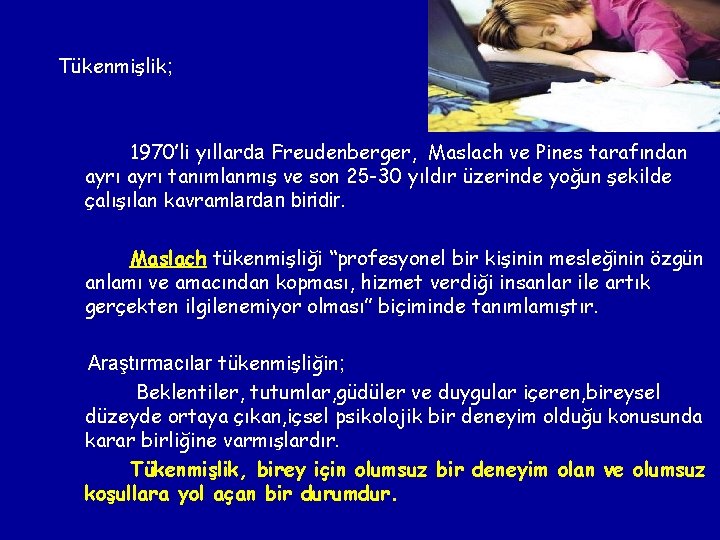 Tükenmişlik;

1970'li yıllarda Freudenberger, Maslach ve Pines tarafından ayrı ayrı tanımlanmış ve son 25-30 yıldır üzerinde yoğun şekilde çalışılan kavramlardan biridir.

Maslach tükenmişliği "profesyonel bir kişinin mesleğinin özgün anlamı ve amacından kopması, hizmet verdiği insanlar ile artık gerçekten ilgilenemiyor olması" biçiminde tanımlamıştır.

Araştırmacılar tükenmişliğin;

Beklentiler, tutumlar,güdüler ve duygular içeren,bireysel düzeyde ortaya çıkan,içsel psikolojik bir deneyim olduğu konusunda karar birliğine varmışlardır.

Tükenmişlik, birey için olumsuz bir deneyim olan ve olumsuz koşullara yol açan bir durumdur.